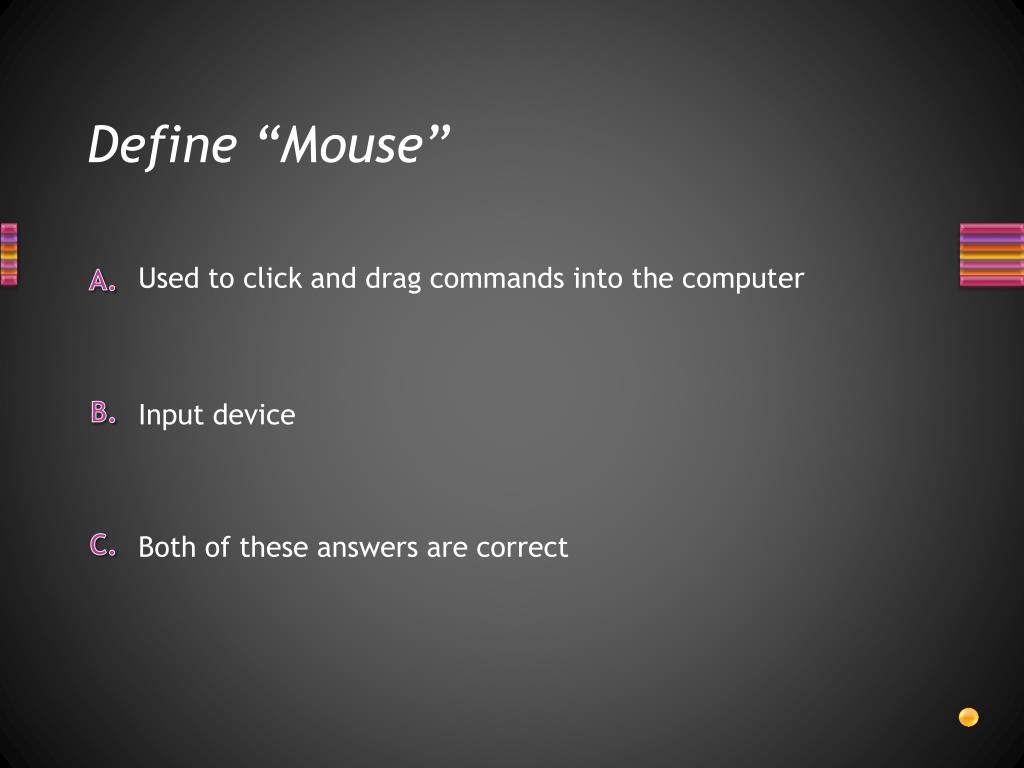 Define “Mouse”

A. Used to click and drag commands into the computer

B. Input device

C. Both of these answers are correct